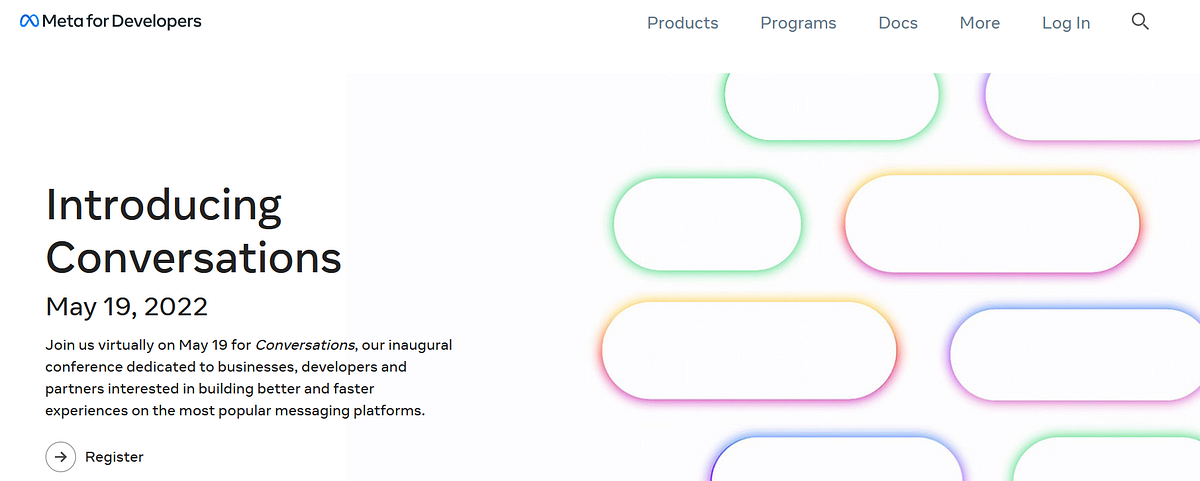 Meta for Developers

Products Programs Docs More Log In

Introducing Conversations

May 19, 2022

Join us virtually on May 19 for Conversations, our inaugural conference dedicated to businesses, developers and partners interested in building better and faster experiences on the most popular messaging platforms.

Register